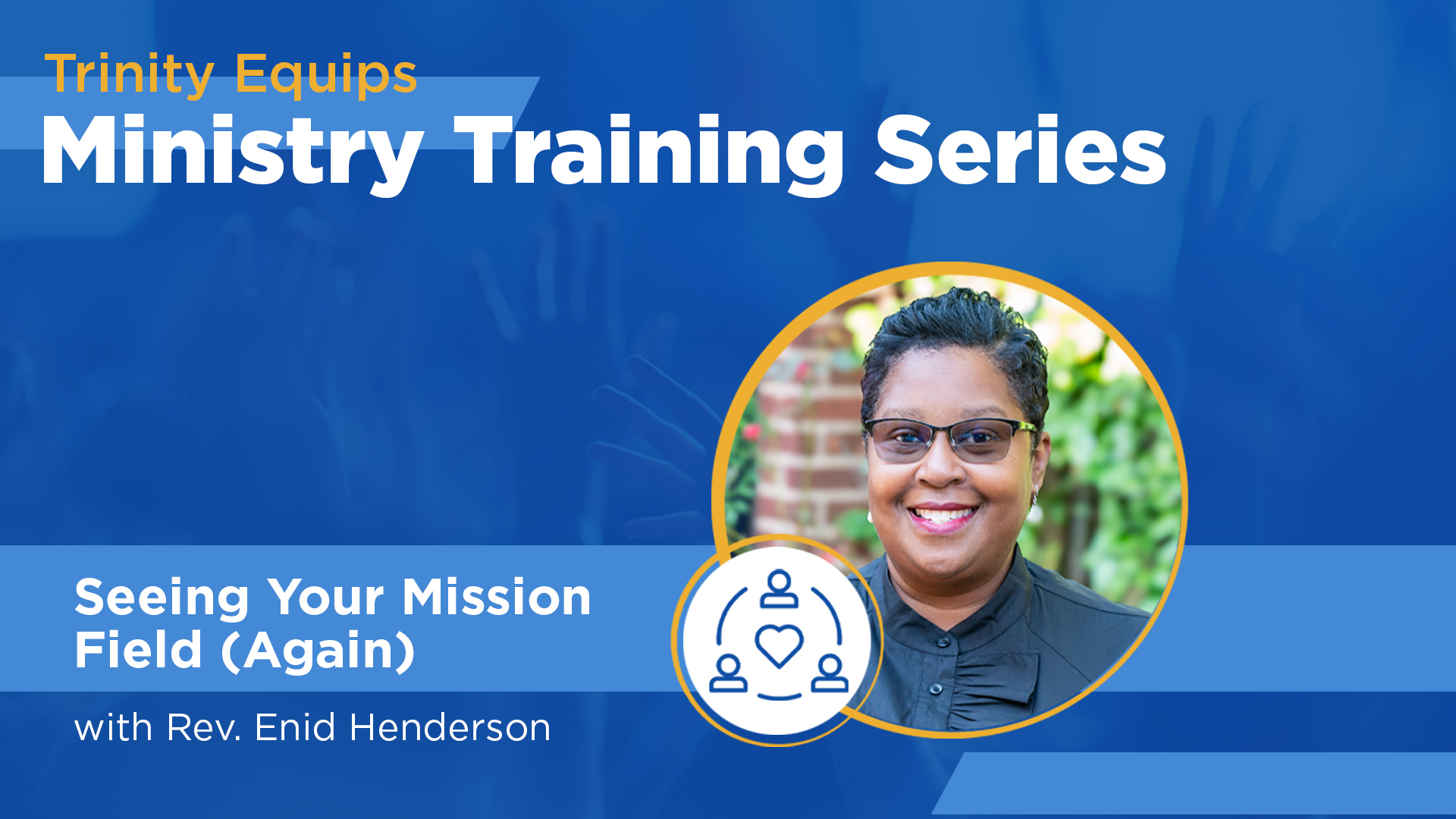 Trinity Equips
Ministry Training Series

Seeing Your Mission Field (Again)

with Rev. Enid Henderson